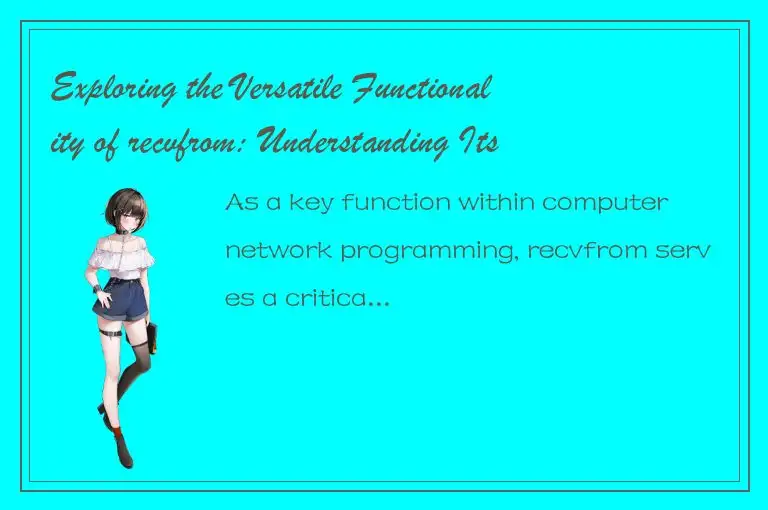 Exploring the Versatile Functionality of recvfrom: Understanding Its

As a key function within computer network programming, recvfrom serves a critica...